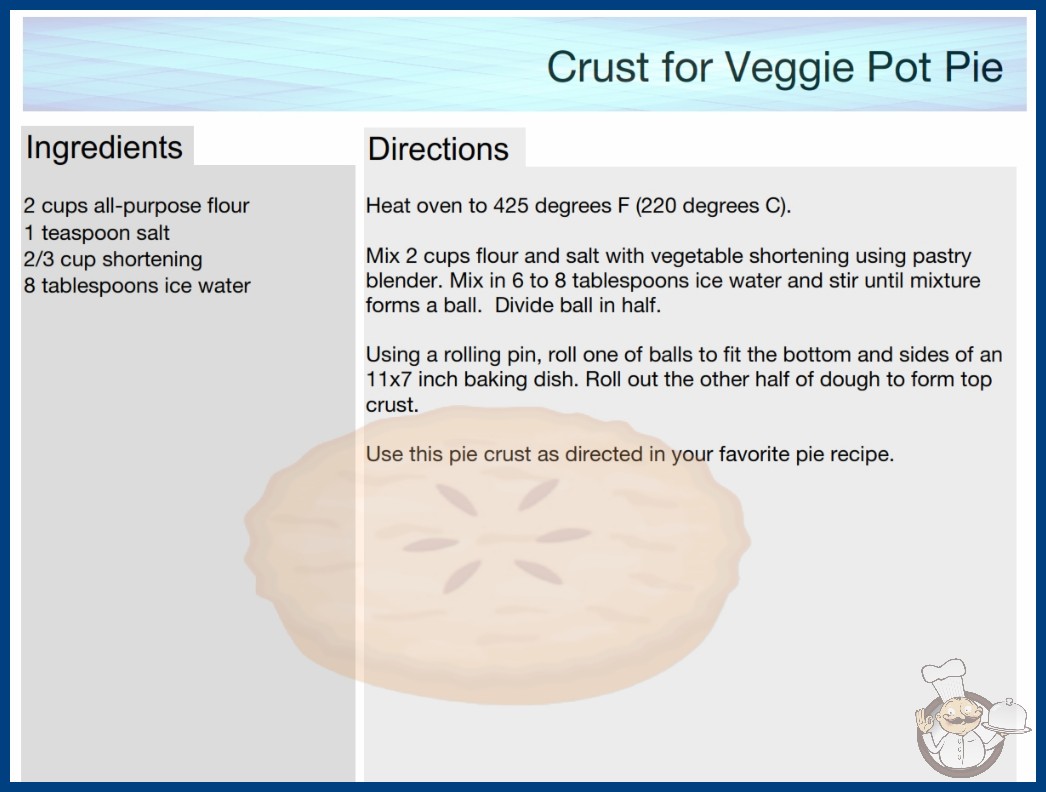 Crust for Veggie Pot Pie

Ingredients

2 cups all-purpose flour
1 teaspoon salt
2/3 cup shortening
8 tablespoons ice water

Directions

Heat oven to 425 degrees F (220 degrees C).

Mix 2 cups flour and salt with vegetable shortening using pastry blender. Mix in 6 to 8 tablespoons ice water and stir until mixture forms a ball. Divide ball in half.

Using a rolling pin, roll one of balls to fit the bottom and sides of an 11x7 inch baking dish. Roll out the other half of dough to form top crust.

Use this pie crust as directed in your favorite pie recipe.